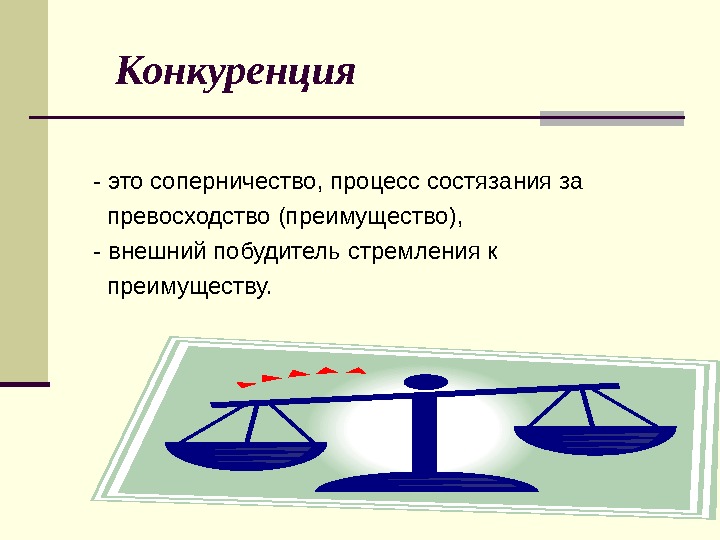 Конкуренция

- это соперничество, процесс состязания за превосходство (преимущество),
- внешний побудитель стремления к преимуществу.